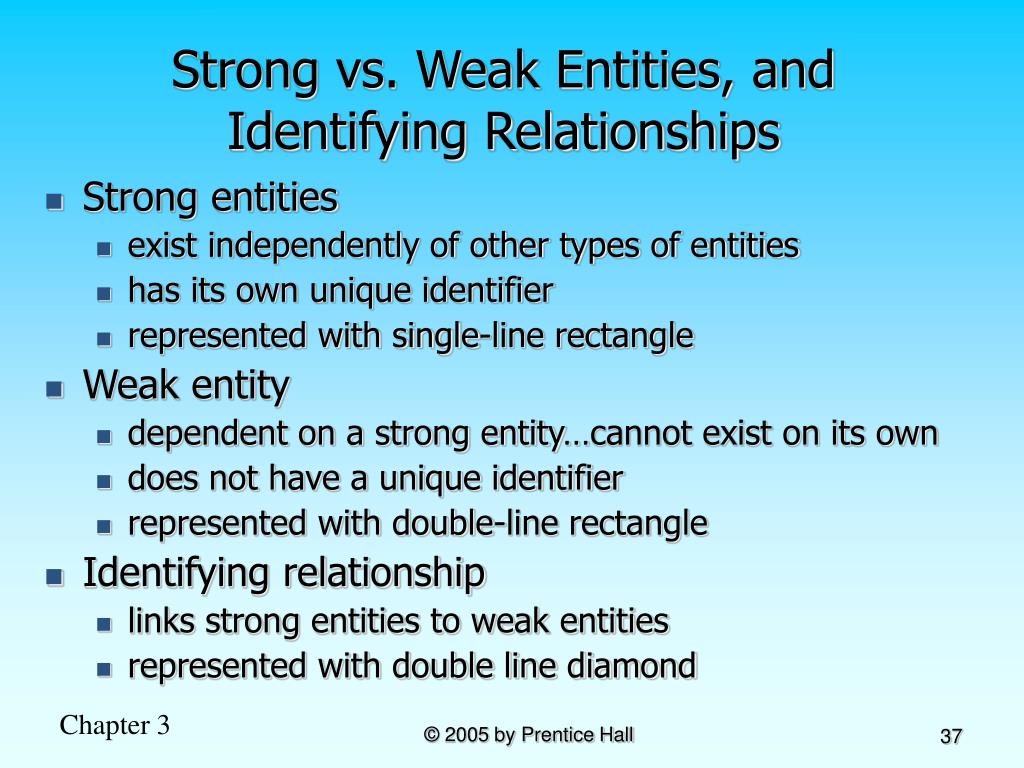 Strong vs. Weak Entities, and Identifying Relationships

- Strong entities
  - exist independently of other types of entities
  - has its own unique identifier
  - represented with single-line rectangle
- Weak entity
  - dependent on a strong entity…cannot exist on its own
  - does not have a unique identifier
  - represented with double-line rectangle
- Identifying relationship
  - links strong entities to weak entities
  - represented with double line diamond

Chapter 3

© 2005 by Prentice Hall

37